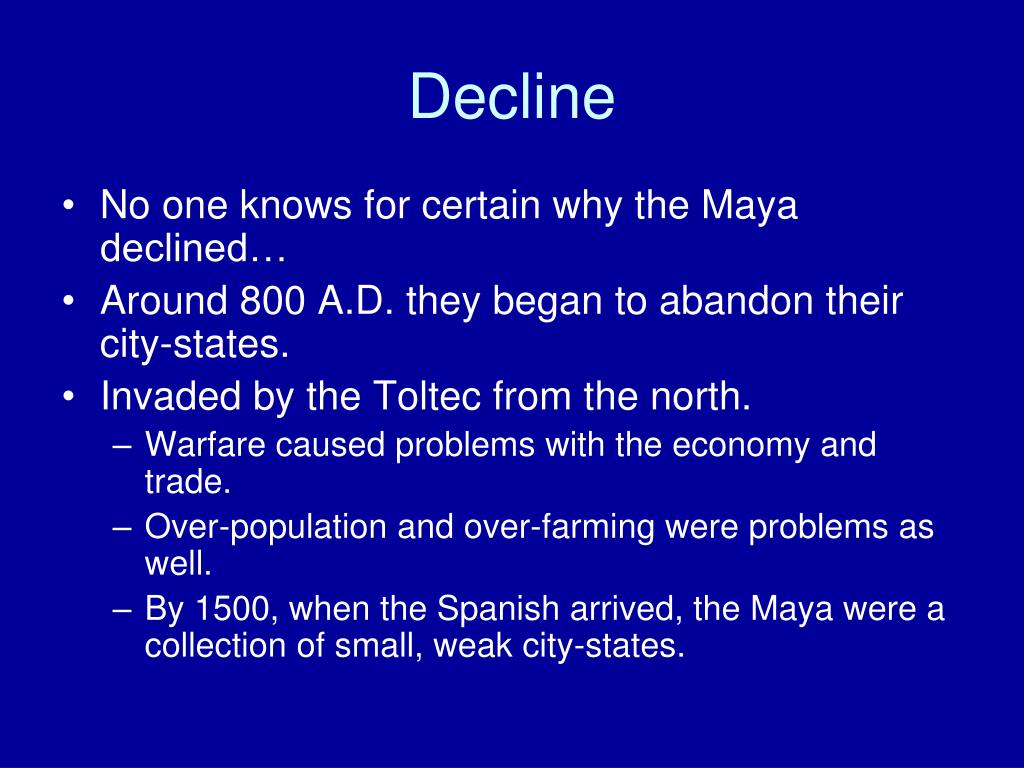 Decline

• No one knows for certain why the Maya declined…
• Around 800 A.D. they began to abandon their city-states.
• Invaded by the Toltec from the north.
– Warfare caused problems with the economy and trade.
– Over-population and over-farming were problems as well.
– By 1500, when the Spanish arrived, the Maya were a collection of small, weak city-states.